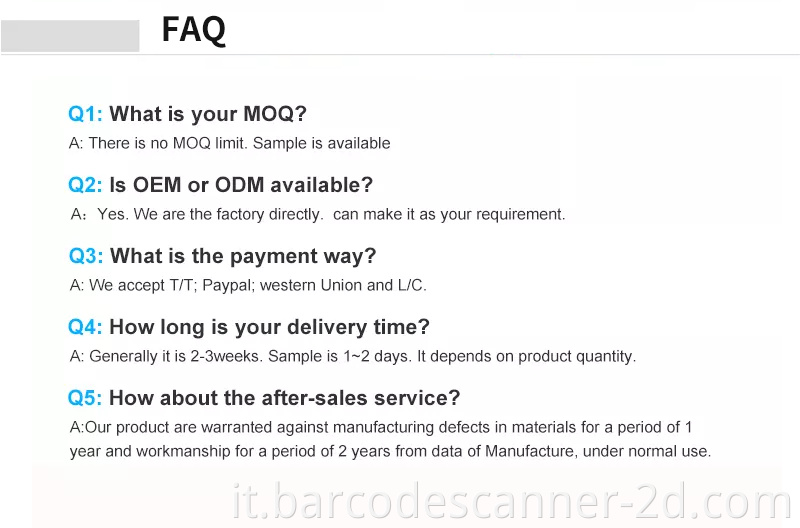 FAQ

Q1: What is your MOQ?
A: There is no MOQ limit. Sample is available

Q2: Is OEM or ODM available?
A：Yes. We are the factory directly. can make it as your requirement.

Q3: What is the payment way?
A: We accept T/T; Paypal; western Union and L/C.

Q4: How long is your delivery time?
A: Generally it is 2-3weeks. Sample is 1~2 days. It depends on product quantity.

Q5: How about the after-sales service?
A:Our product are warranted against manufacturing defects in materials for a period of 1 year and workmanship for a period of 2 years from data of Manufacture, under normal use.

it.barcodescanner-2d.com